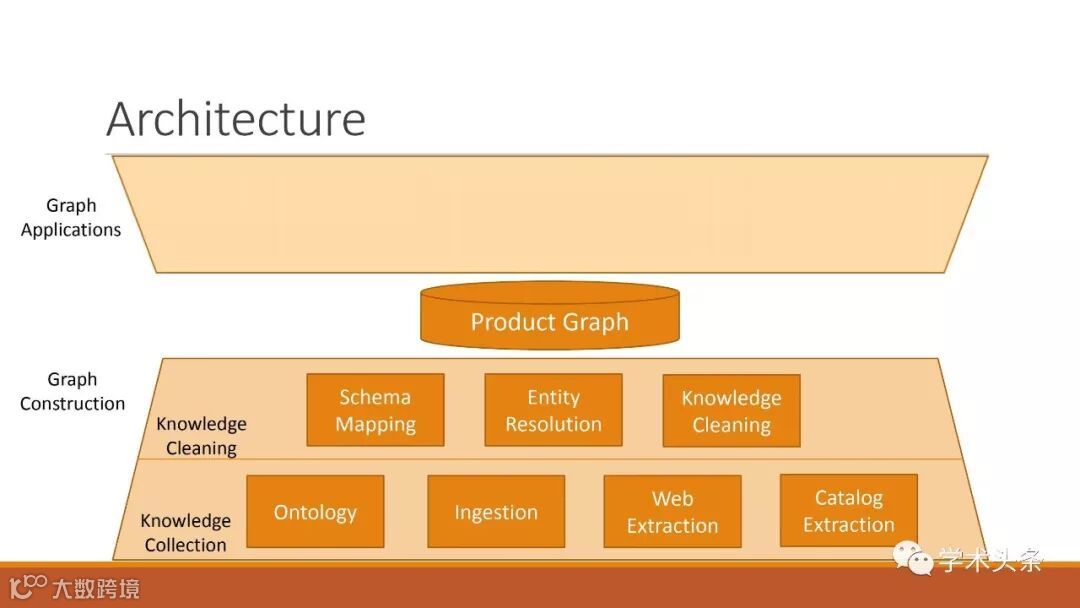 Architecture

Graph Applications

Product Graph

Graph Construction

Knowledge Cleaning

Schema Mapping

Entity Resolution

Knowledge Cleaning

Knowledge Collection

Ontology

Ingestion

Web Extraction

Catalog Extraction

学术头条

大数跨境